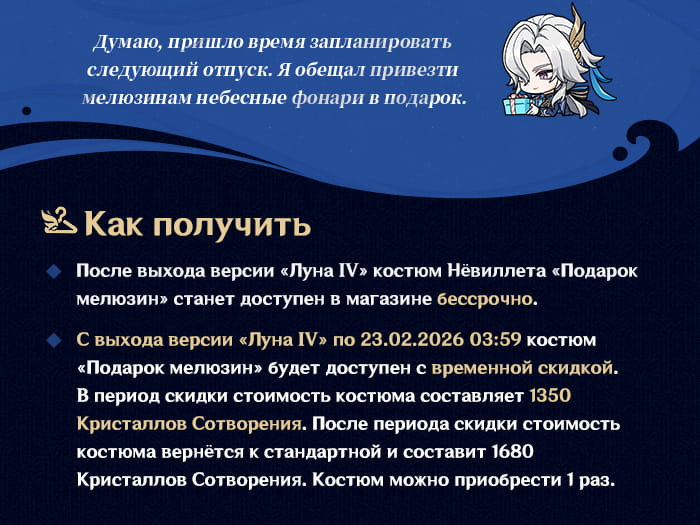 Думаю, пришло время запланировать следующий отпуск. Я обещал привезти мелюзинам небесные фонари в подарок.

Как получить

После выхода версии «Луна IV» костюм Нёвиллета «Подарок мелюзин» станет доступен в магазине бессрочно.

С выхода версии «Луна IV» по 23.02.2026 03:59 костюм «Подарок мелюзин» будет доступен с временной скидкой. В период скидки стоимость костюма составляет 1350 Кристаллов Сотворения. После периода скидки стоимость костюма вернётся к стандартной и составит 1680 Кристаллов Сотворения. Костюм можно приобрести 1 раз.